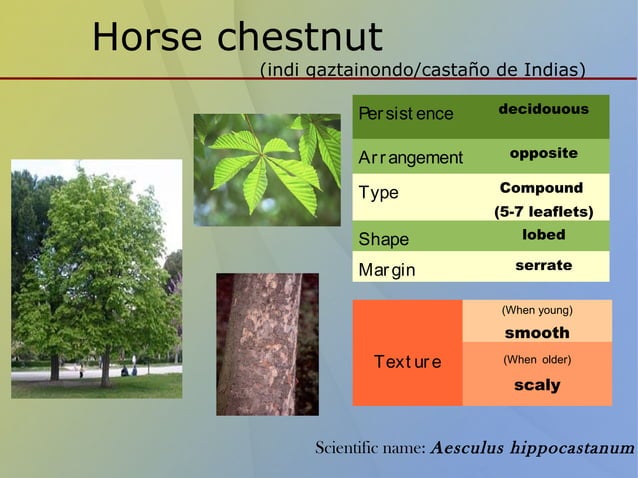 Horse chestnut
(indi gaztainondo/castaño de Indias)

| Persistence | decidouous |
|---|---|
| Arrangement | opposite |
| Type | Compound (5-7 leaflets) |
| Shape | lobed |
| Margin | serrate |

| Texture | (When young) smooth |
|---|---|
| | (When older) scaly |

Scientific name: Aesculus hippocastanum